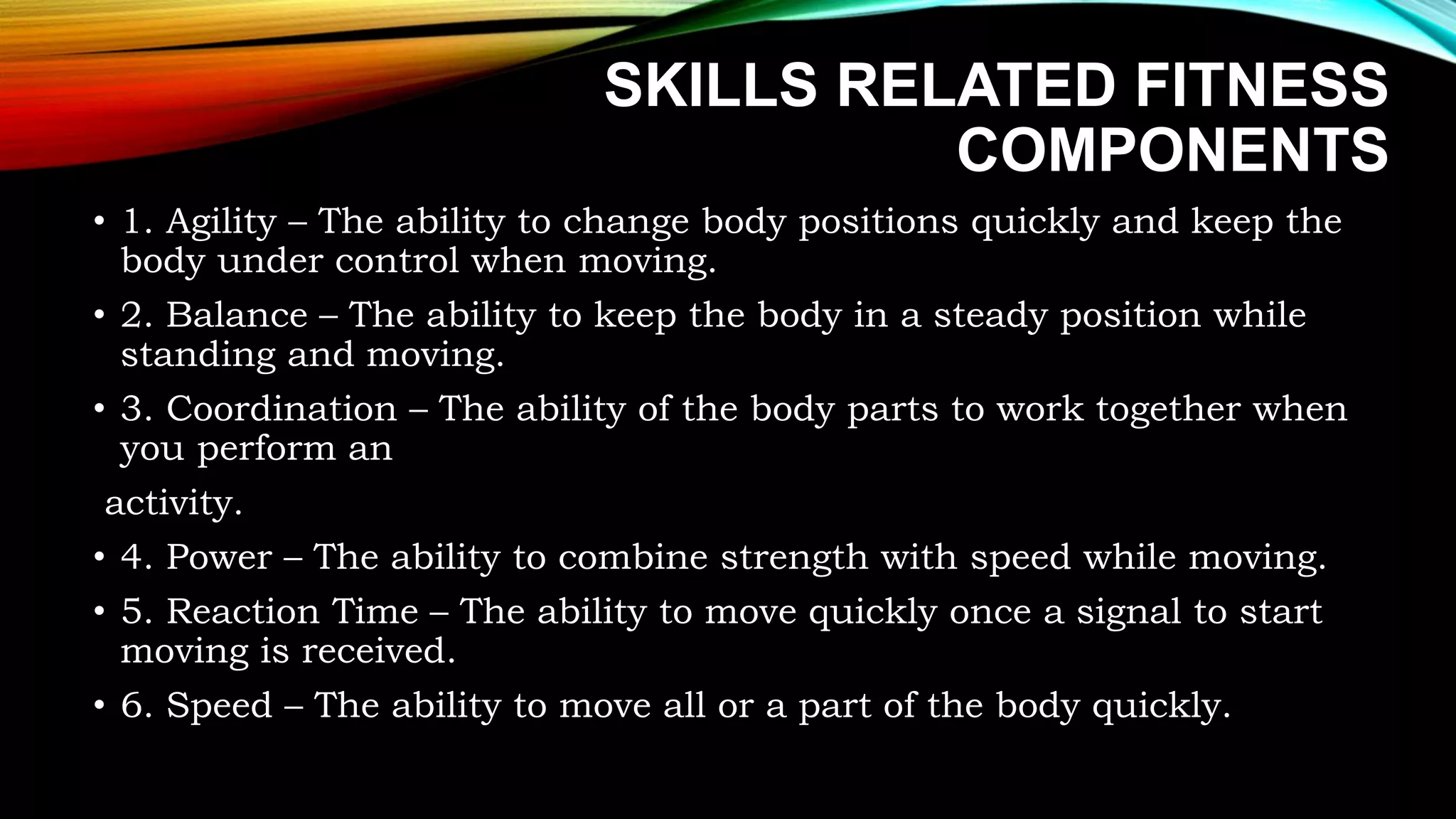 SKILLS RELATED FITNESS COMPONENTS

• 1. Agility – The ability to change body positions quickly and keep the body under control when moving.

• 2. Balance – The ability to keep the body in a steady position while standing and moving.

• 3. Coordination – The ability of the body parts to work together when you perform an

activity.

• 4. Power – The ability to combine strength with speed while moving.

• 5. Reaction Time – The ability to move quickly once a signal to start moving is received.

• 6. Speed – The ability to move all or a part of the body quickly.